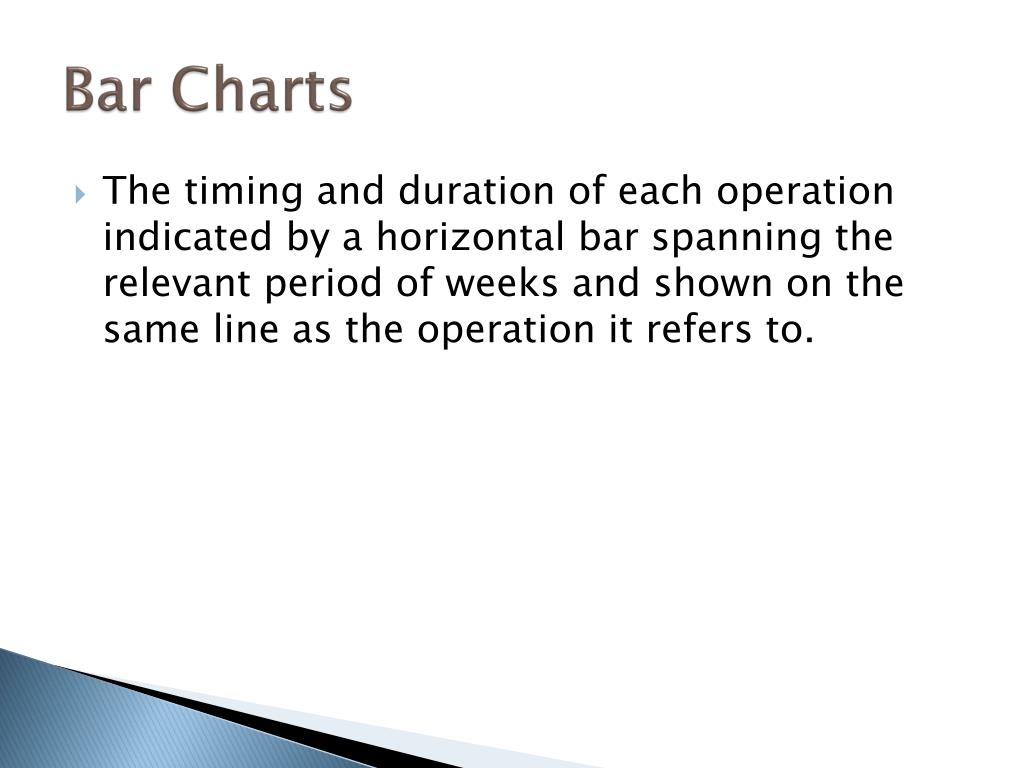 Bar Charts

The timing and duration of each operation indicated by a horizontal bar spanning the relevant period of weeks and shown on the same line as the operation it refers to.